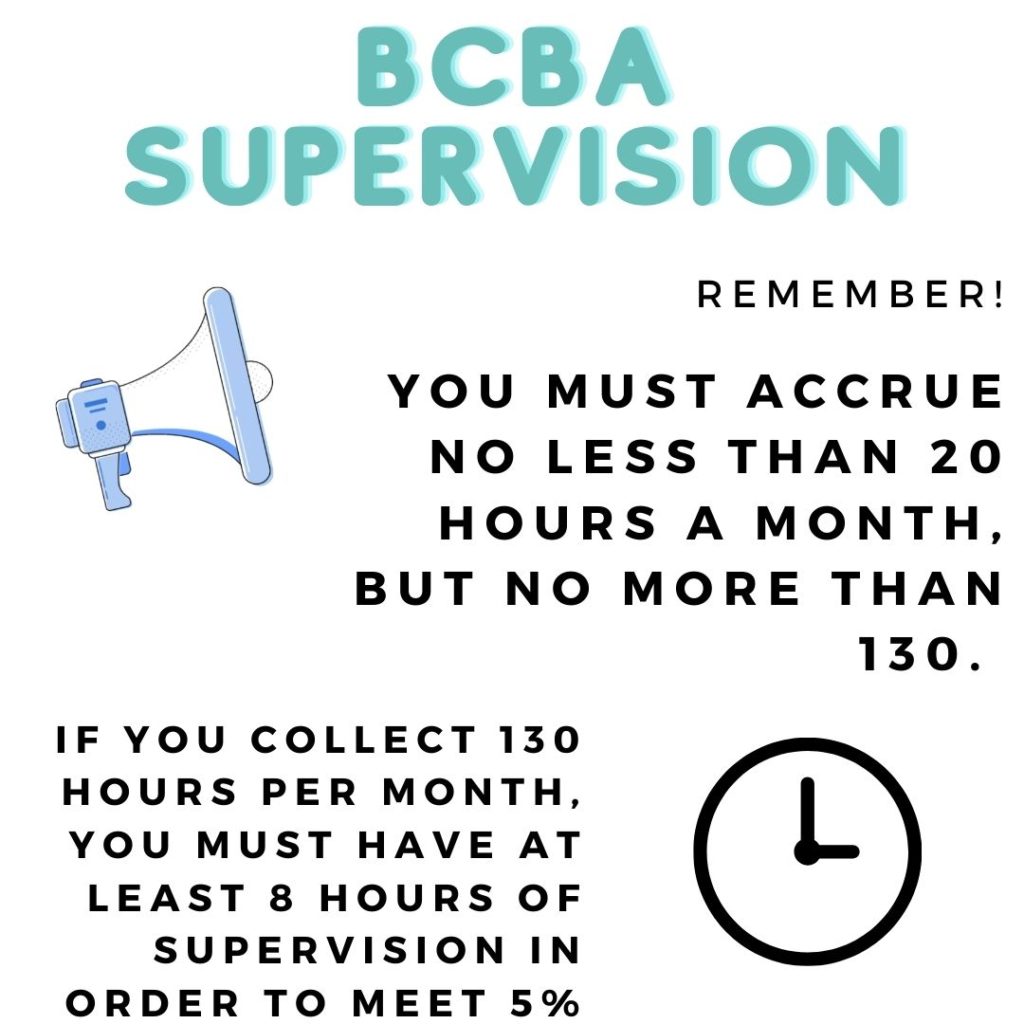 BCBA SUPERVISION

REMEMBER!

YOU MUST ACCRUE NO LESS THAN 20 HOURS A MONTH, BUT NO MORE THAN 130.

IF YOU COLLECT 130 HOURS PER MONTH, YOU MUST HAVE AT LEAST 8 HOURS OF SUPERVISION IN ORDER TO MEET 5%